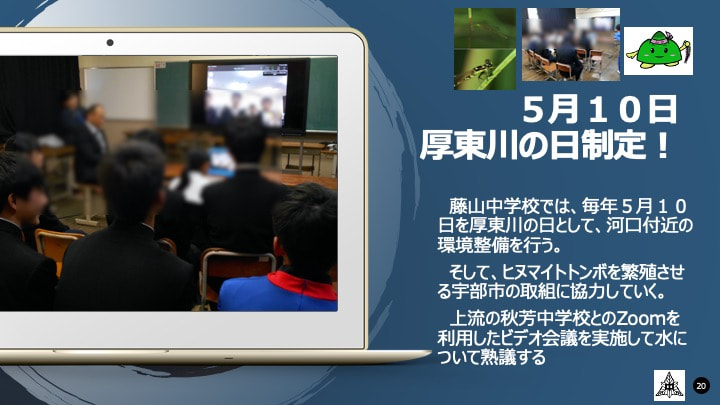 ５月１０日
厚東川の日制定！

藤山中学校では、毎年５月１０日を厚東川の日として、河口付近の環境整備を行う。

そして、ヒヌマイトトンボを繁殖させる宇部市の取組に協力していく。

上流の秋芳中学校とのZoomを利用したビデオ会議を実施して水について熟議する

20